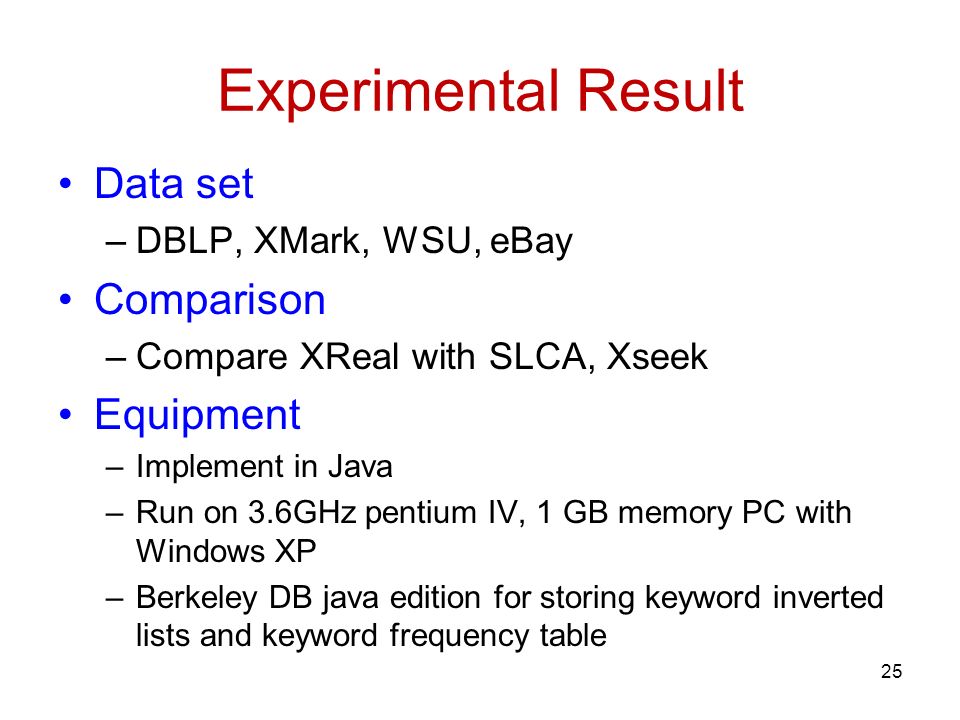 Experimental Result

• Data set
– DBLP, XMark, WSU, eBay

• Comparison
– Compare XReal with SLCA, Xseek

• Equipment
– Implement in Java
– Run on 3.6GHz pentium IV, 1 GB memory PC with Windows XP
– Berkeley DB java edition for storing keyword inverted lists and keyword frequency table

25